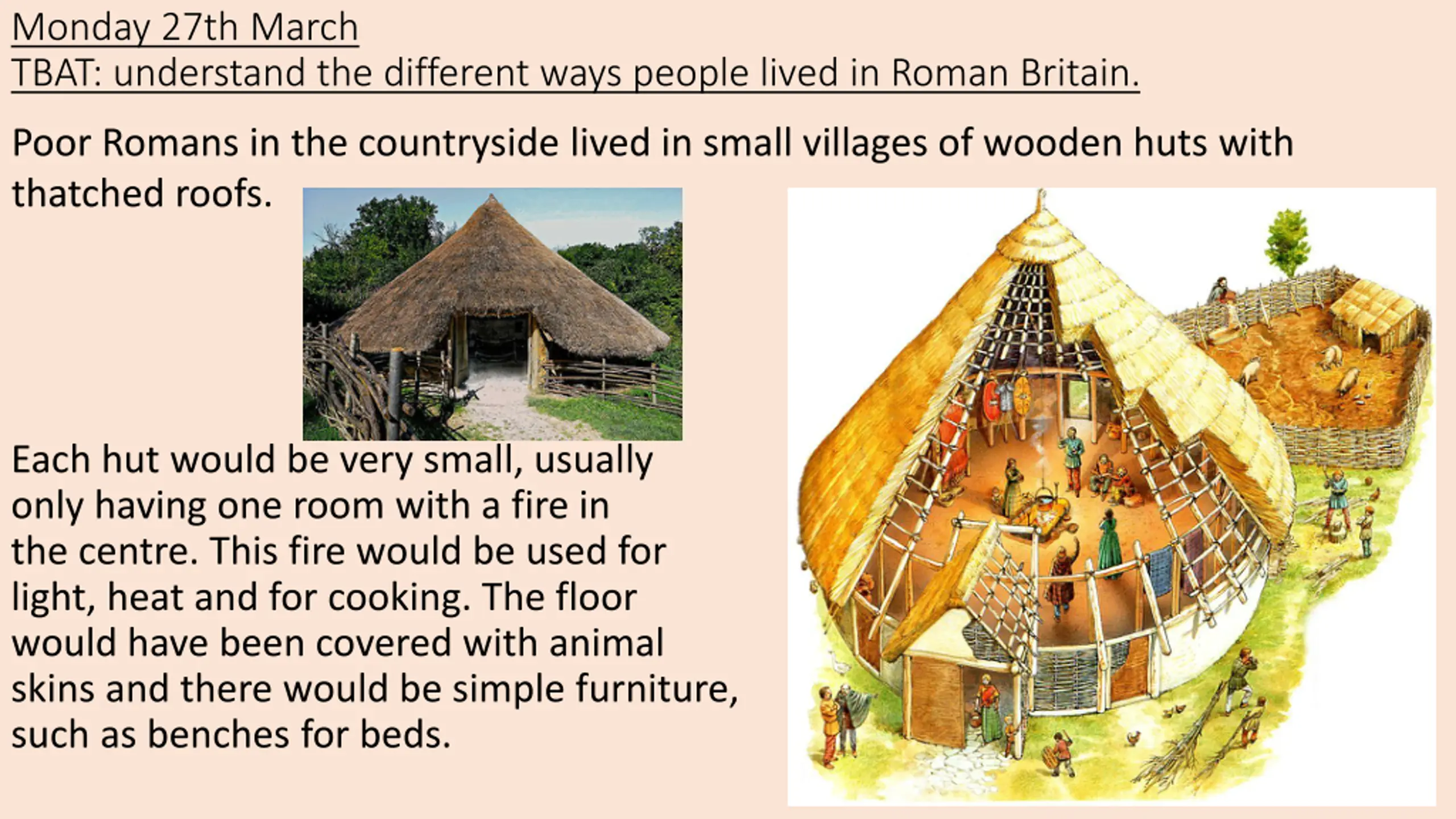 Monday 27th March
TBAT: understand the different ways people lived in Roman Britain.

Poor Romans in the countryside lived in small villages of wooden huts with thatched roofs.

Each hut would be very small, usually only having one room with a fire in the centre. This fire would be used for light, heat and for cooking. The floor would have been covered with animal skins and there would be simple furniture, such as benches for beds.